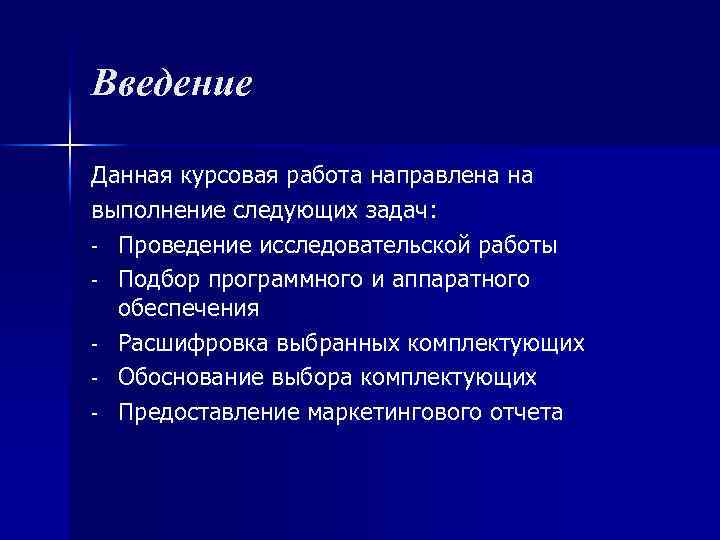 Введение

Данная курсовая работа направлена на выполнение следующих задач:
- Проведение исследовательской работы
- Подбор программного и аппаратного обеспечения
- Расшифровка выбранных комплектующих
- Обоснование выбора комплектующих
- Предоставление маркетингового отчета